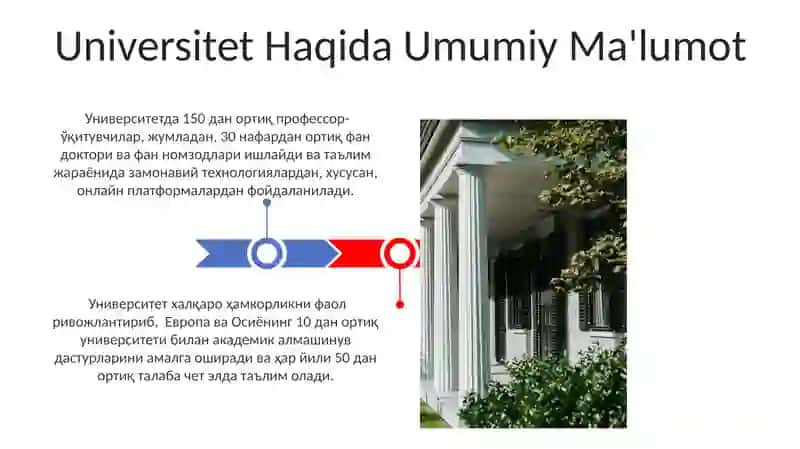 Universitet Haqida Umumiy Ma'lumot

Университетда 150 дан ортиқ профессор-ўқитувчилар, жумладан, 30 нафардан ортиқ фан доктори ва фан номзодлари ишлайди ва таълим жараёнида замонавий технологиялардан, хусусан, онлайн платформалардан фойдаланилади.

Университет халқаро ҳамкорликни фаол ривожлантириб, Европа ва Осиёнинг 10 дан ортиқ университети билан академик алмашинув дастурларини амалга оширади ва ҳар йили 50 дан ортиқ талаба чет элда таълим олади.